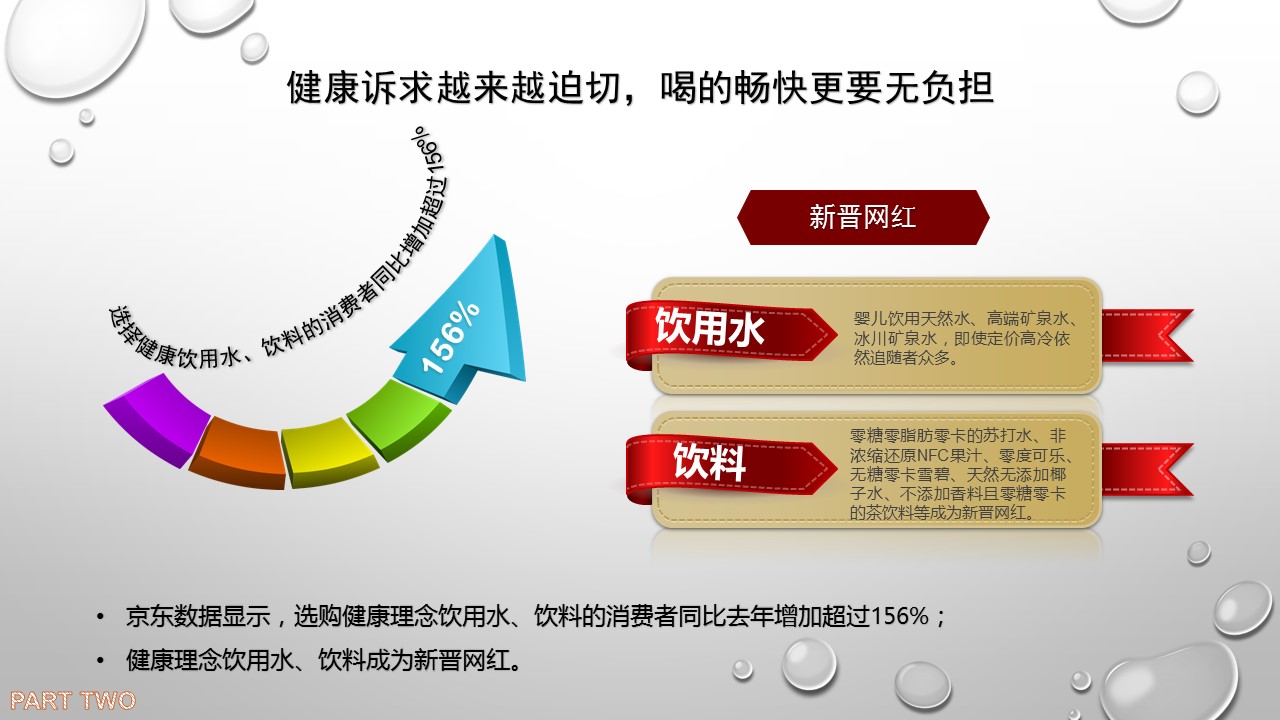 健康诉求越来越迫切，喝的畅快更要无负担

选择健康饮用水、饮料的消费者同比增加超过156%

156%

新晋网红

饮用水

婴儿饮用天然水、高端矿泉水、冰川矿泉水，即使定价高冷依然追随者众多。

饮料

零糖零脂肪零卡的苏打水、非浓缩还原NFC果汁、零度可乐、无糖零卡雪碧、天然无添加椰子水、不添加香料且零糖零卡的茶饮料等成为新晋网红。

• 京东数据显示，选购健康理念饮用水、饮料的消费者同比去年增加超过156%；

• 健康理念饮用水、饮料成为新晋网红。

PART TWO